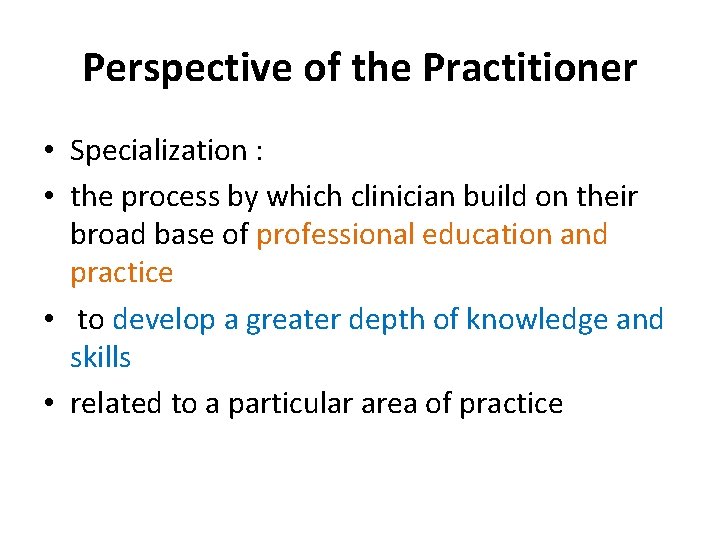 Perspective of the Practitioner

• Specialization :
• the process by which clinician build on their broad base of professional education and practice
• to develop a greater depth of knowledge and skills
• related to a particular area of practice